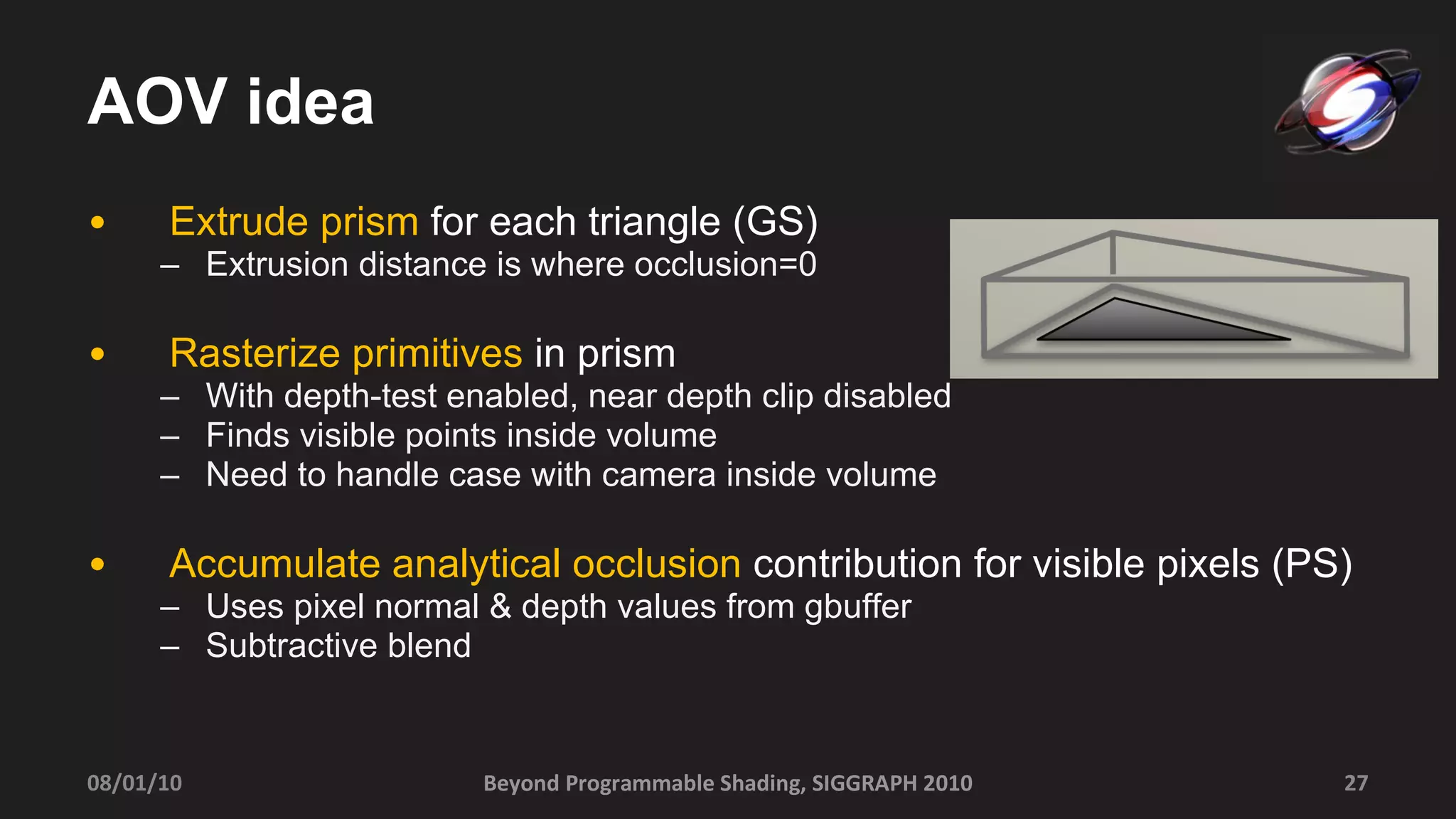 AOV idea

• Extrude prism for each triangle (GS)
– Extrusion distance is where occlusion=0

• Rasterize primitives in prism
– With depth-test enabled, near depth clip disabled
– Finds visible points inside volume
– Need to handle case with camera inside volume

• Accumulate analytical occlusion contribution for visible pixels (PS)
– Uses pixel normal & depth values from gbuffer
– Subtractive blend

08/01/10

Beyond Programmable Shading, SIGGRAPH 2010

27